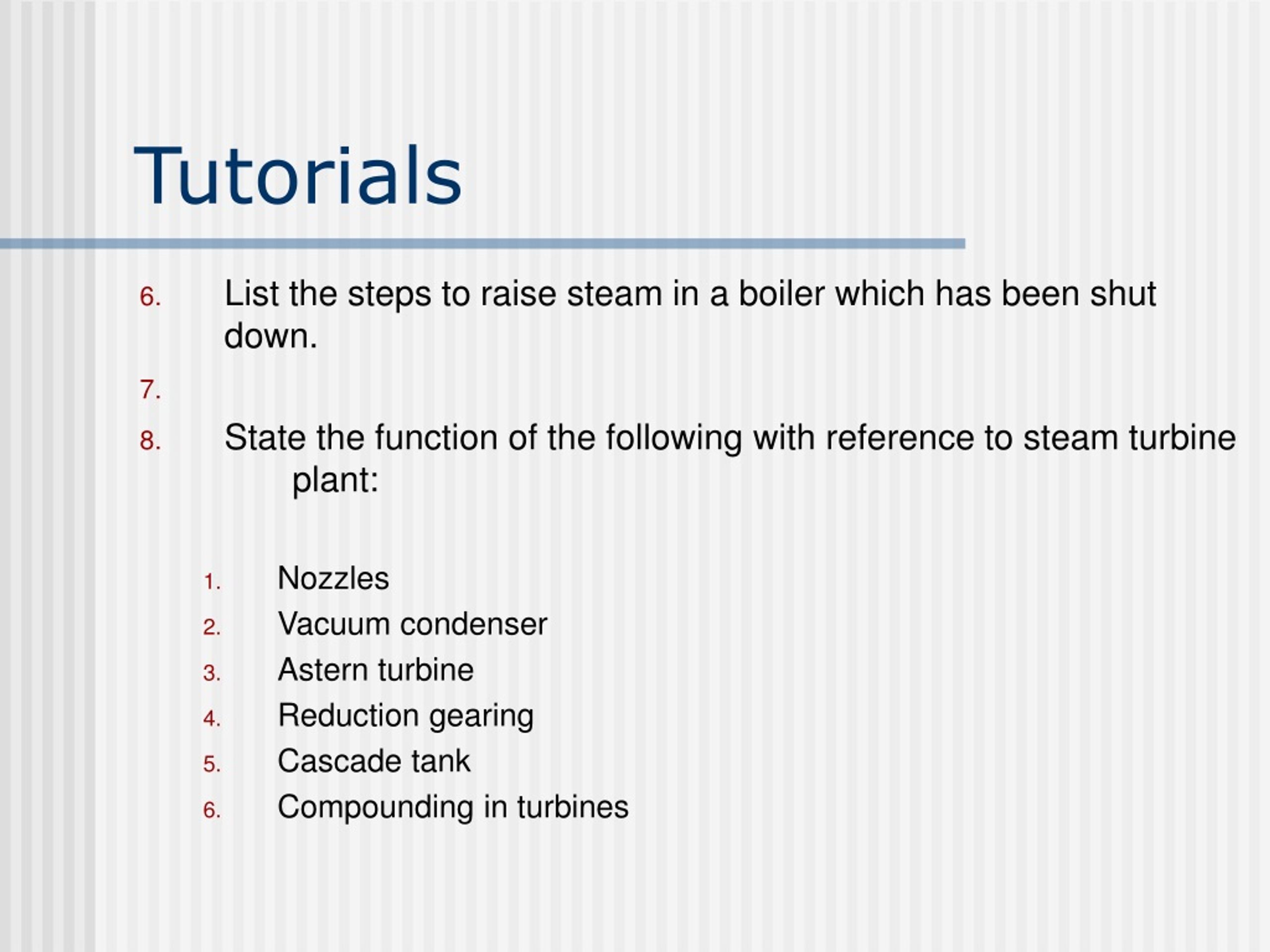 Tutorials

6. List the steps to raise steam in a boiler which has been shut down.

7.

8. State the function of the following with reference to steam turbine plant:

1. Nozzles
2. Vacuum condenser
3. Astern turbine
4. Reduction gearing
5. Cascade tank
6. Compounding in turbines